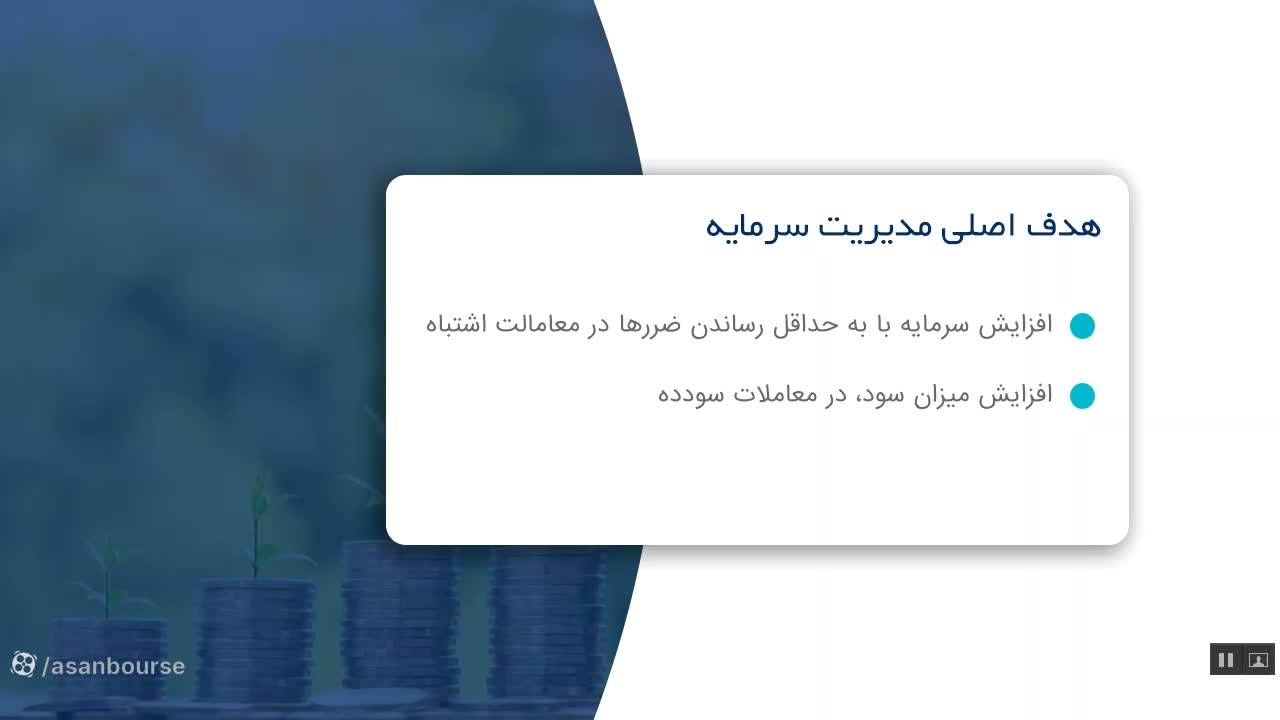 هدف اصلی مدیریت سرمایه

افزایش سرمایه با به حداقل رساندن ضررها در معاملات اشتباه

افزایش میزان سود، در معاملات سودده

/asanbourse